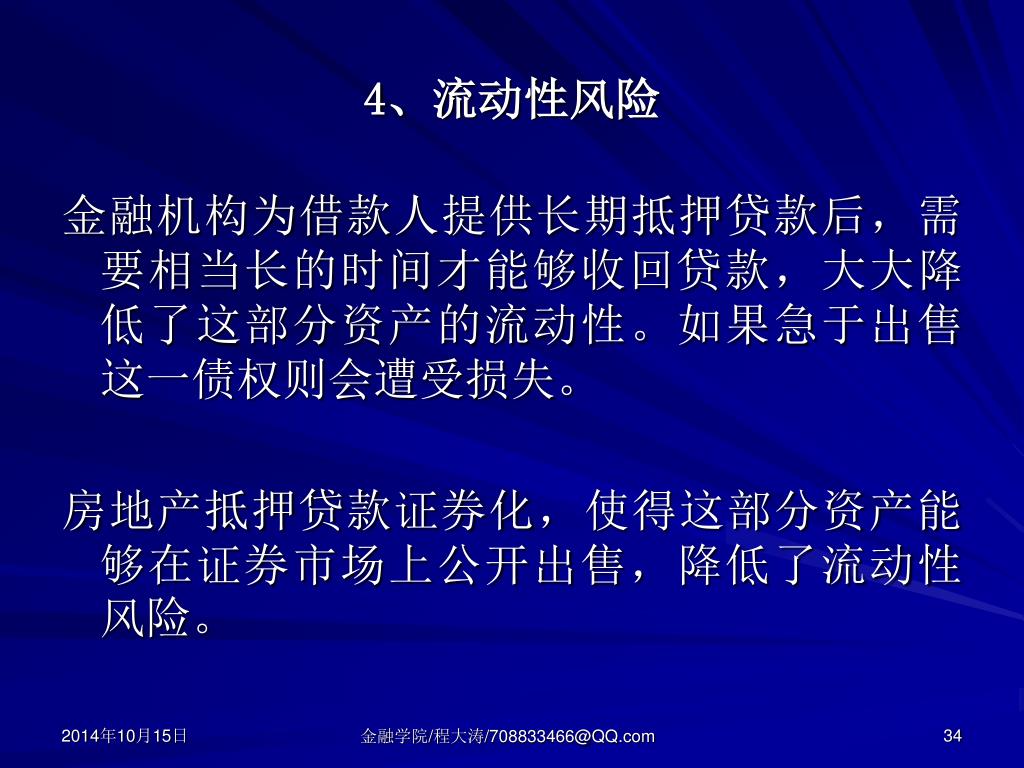 4、流动性风险

金融机构为借款人提供长期抵押贷款后，需要相当长的时间才能够收回贷款，大大降低了这部分资产的流动性。如果急于出售这一债权则会遭受损失。

房地产抵押贷款证券化，使得这部分资产能够在证券市场上公开出售，降低了流动性风险。

2014年10月15日

金融学院/程大涛/708833466@QQ.com

34